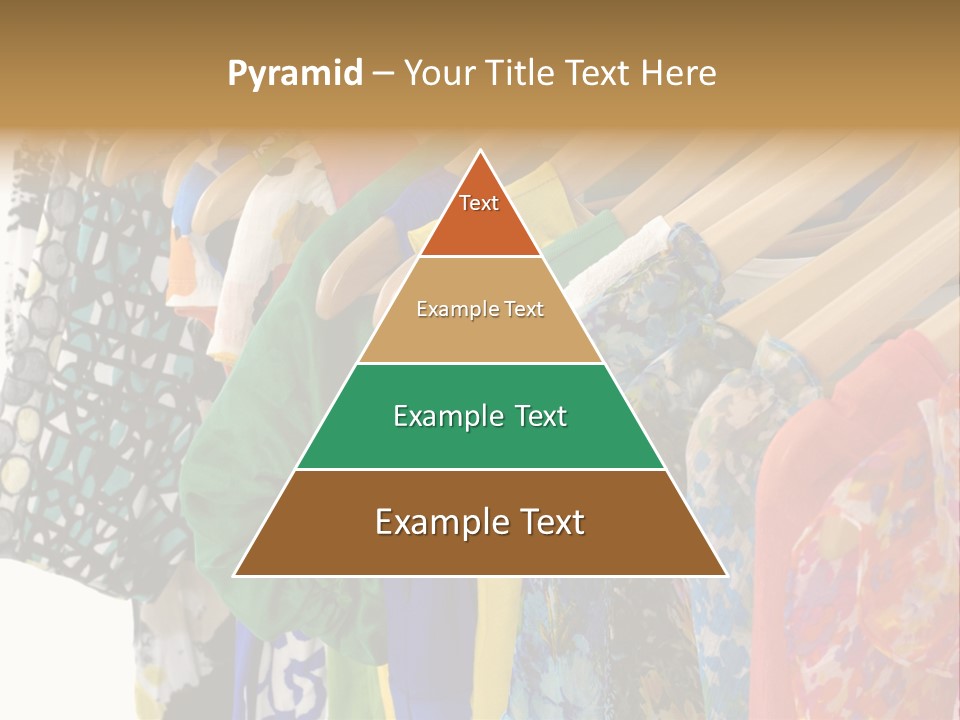 Pyramid – Your Title Text Here

Text

Example Text

Example Text

Example Text